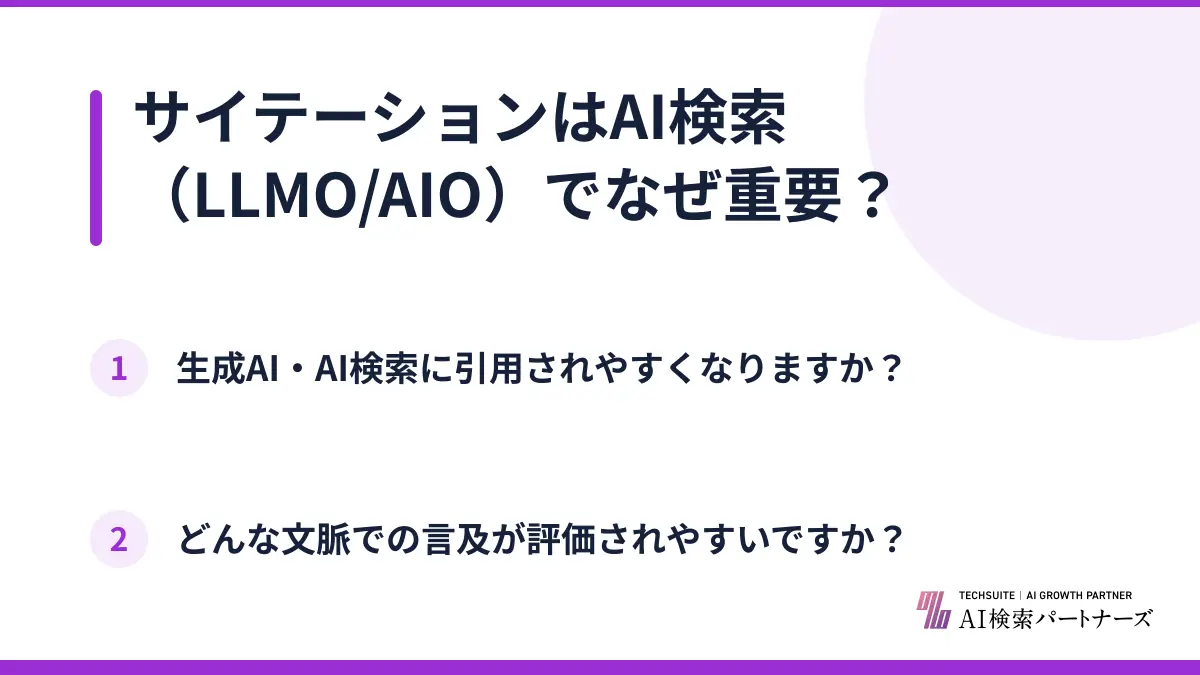 サイテーションはAI検索（LLMO/AIO）でなぜ重要？

1 生成AI・AI検索に引用されやすくなりますか？

2 どんな文脈での言及が評価されやすいですか？

TECHSUITE | AI GROWTH PARTNER
AI検索パートナーズ